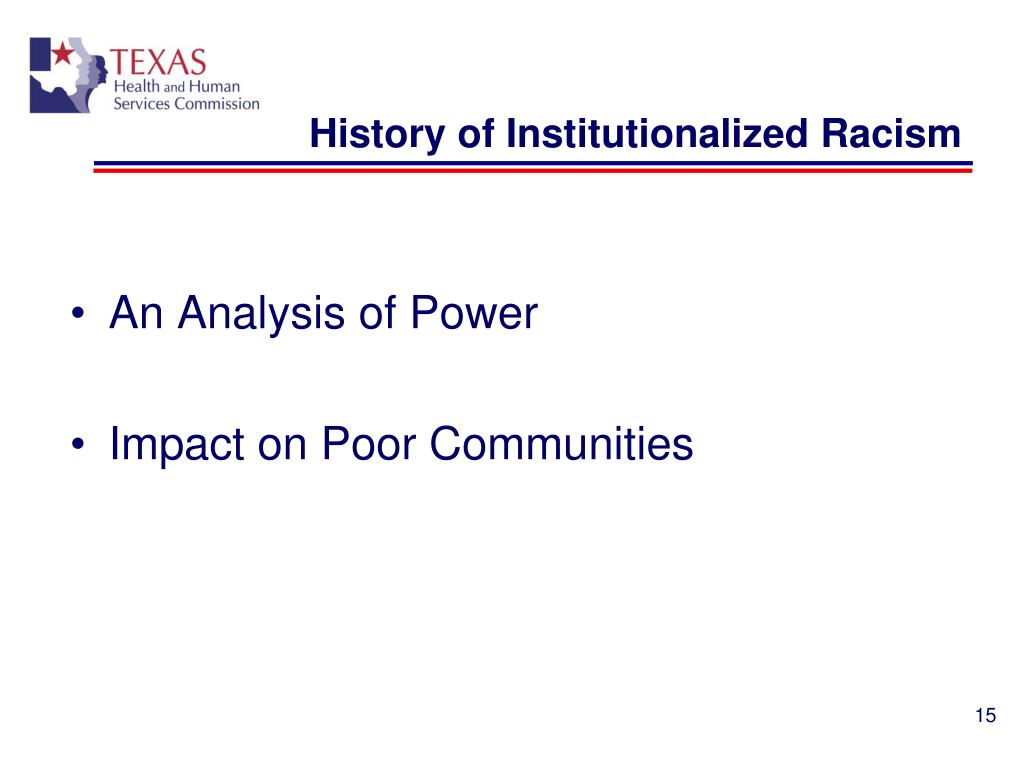 TEXAS
Health and Human
Services Commission

History of Institutionalized Racism

• An Analysis of Power

• Impact on Poor Communities

15